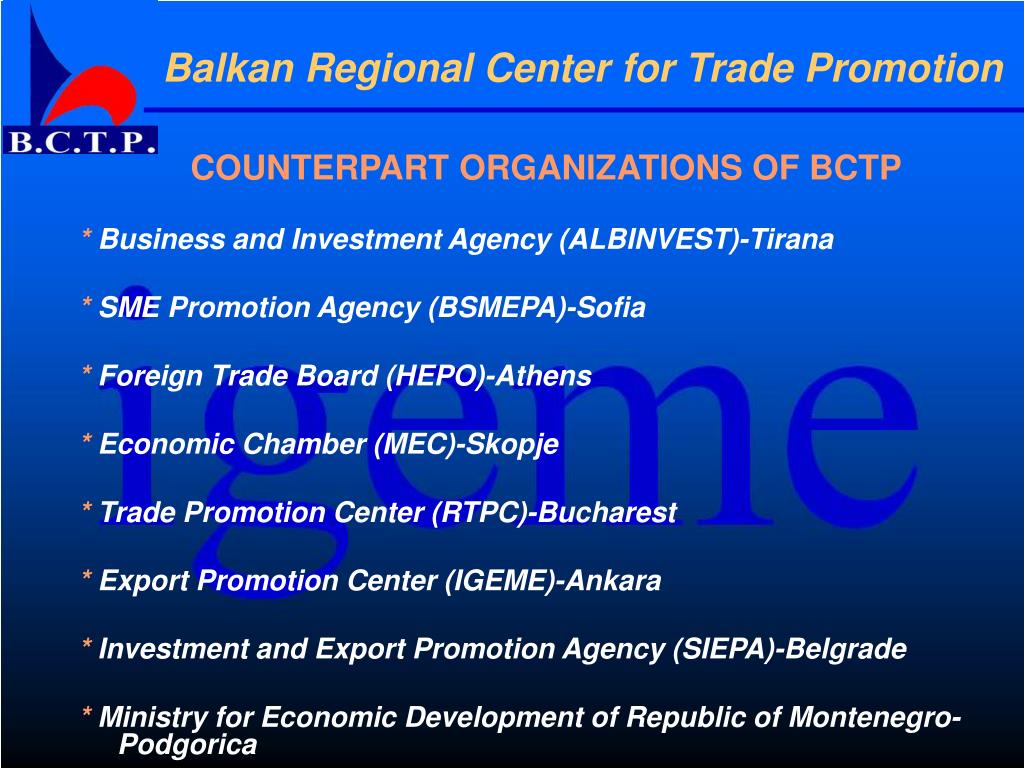 B.C.T.P.

Balkan Regional Center for Trade Promotion

COUNTERPART ORGANIZATIONS OF BCTP

* Business and Investment Agency (ALBINVEST)-Tirana

* SME Promotion Agency (BSMEPA)-Sofia

* Foreign Trade Board (HEPO)-Athens

* Economic Chamber (MEC)-Skopje

* Trade Promotion Center (RTPC)-Bucharest

* Export Promotion Center (IGEME)-Ankara

* Investment and Export Promotion Agency (SIEPA)-Belgrade

* Ministry for Economic Development of Republic of Montenegro-Podgorica

igeme